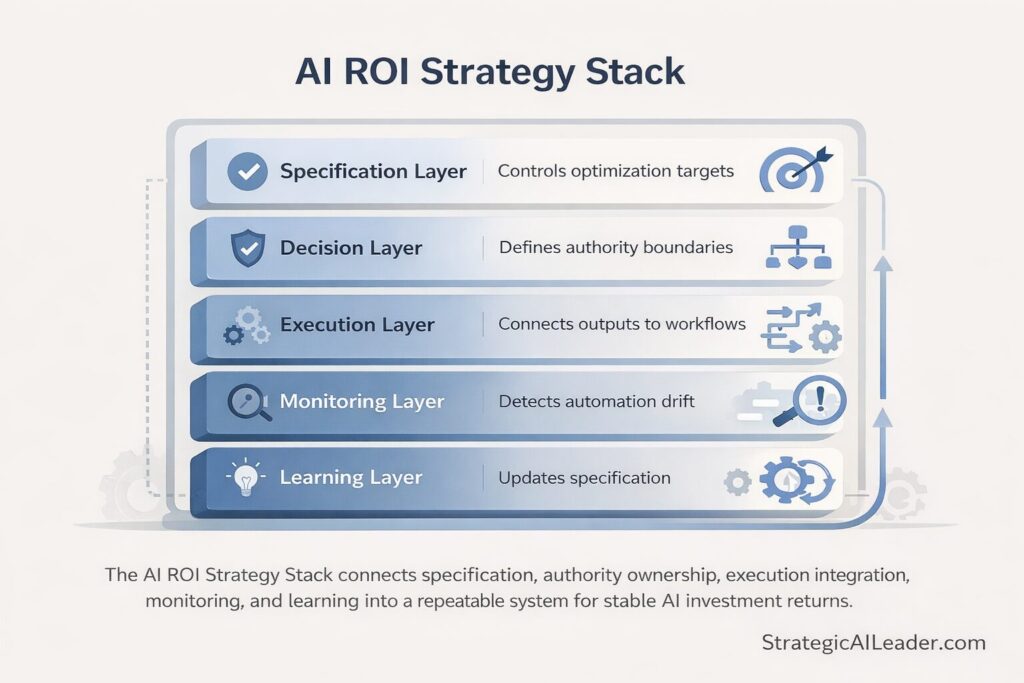 AI ROI Strategy Stack

Specification Layer | Controls optimization targets

Decision Layer | Defines authority boundaries

Execution Layer | Connects outputs to workflows

Monitoring Layer | Detects automation drift

Learning Layer | Updates specification

The AI ROI Strategy Stack connects specification, authority ownership, execution integration, monitoring, and learning into a repeatable system for stable AI investment returns.

StrategicAILeader.com